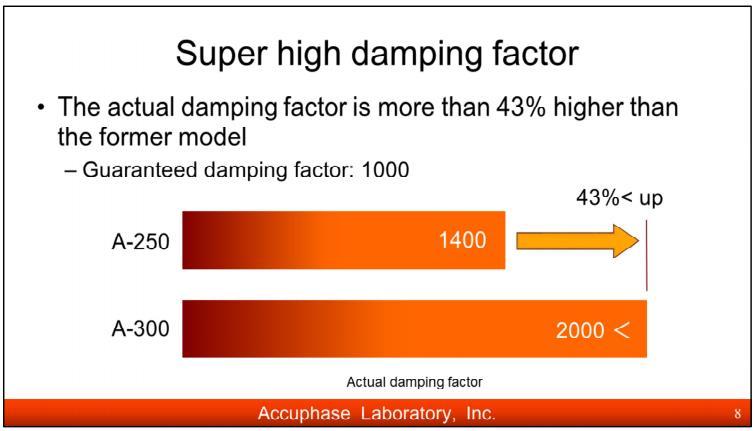 Super high damping factor

• The actual damping factor is more than 43% higher than the former model

– Guaranteed damping factor: 1000

43%< up

A-250

1400

A-300

2000 <

Actual damping factor

Accuphase Laboratory, Inc.

8